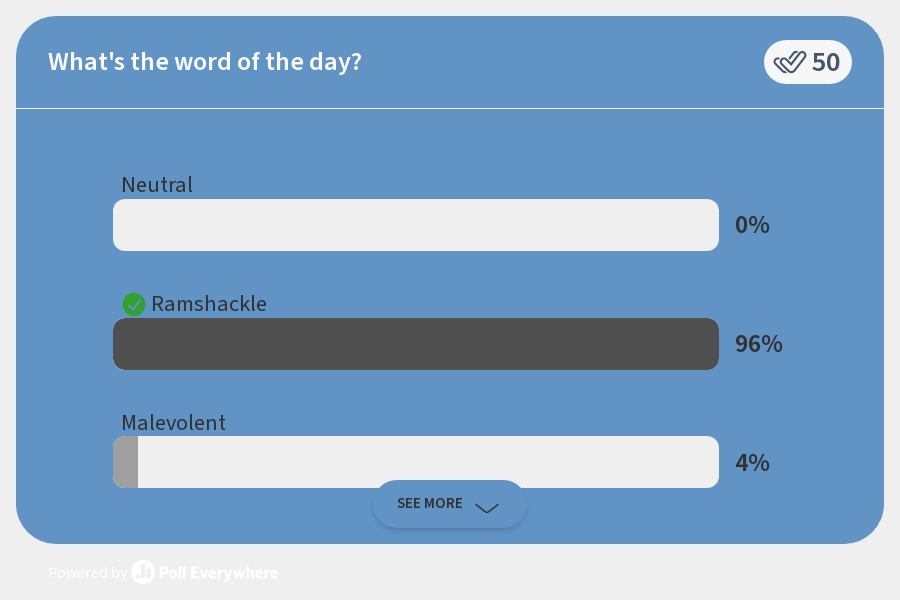 What's the word of the day?

50

Neutral

0%

Ramshackle

96%

Malevolent

4%

SEE MORE

Powered by Poll Everywhere